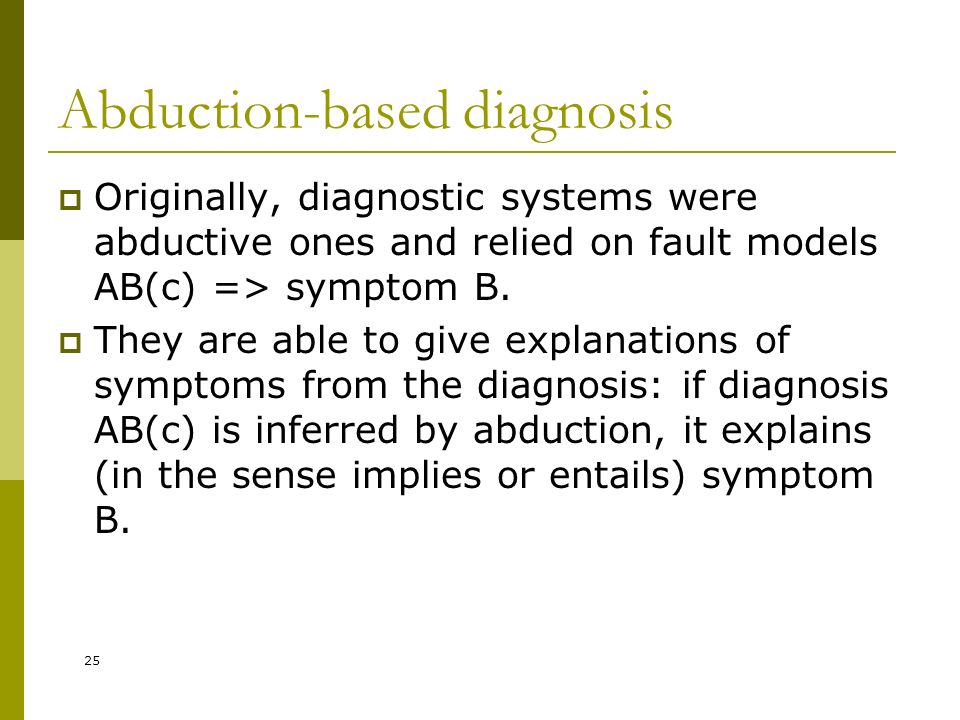 Abduction-based diagnosis

Originally, diagnostic systems were abductive ones and relied on fault models AB(c) => symptom B.

They are able to give explanations of symptoms from the diagnosis: if diagnosis AB(c) is inferred by abduction, it explains (in the sense implies or entails) symptom B.

25